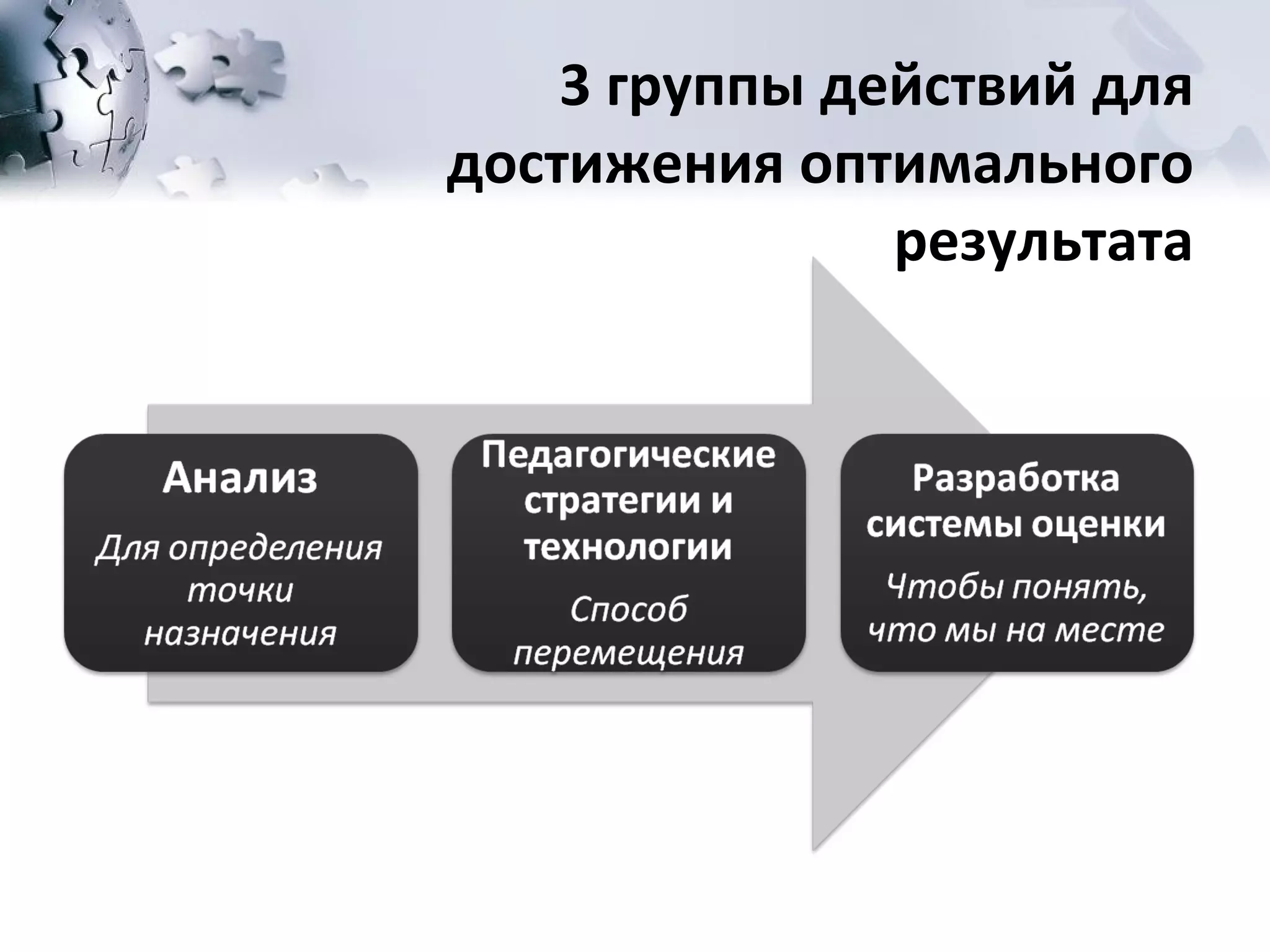 3 группы действий для достижения оптимального результата

Анализ

Для определения точки назначения

Педагогические стратегии и технологии

Способ перемещения

Разработка системы оценки

Чтобы понять, что мы на месте